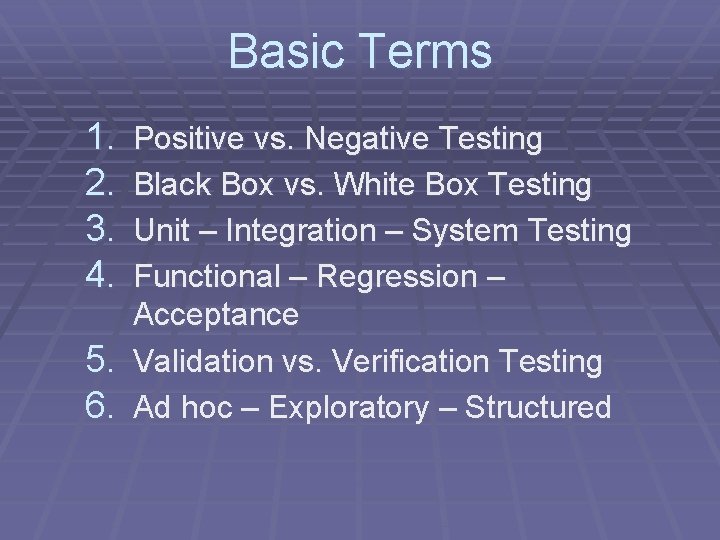 Basic Terms

1. Positive vs. Negative Testing
2. Black Box vs. White Box Testing
3. Unit – Integration – System Testing
4. Functional – Regression – Acceptance
5. Validation vs. Verification Testing
6. Ad hoc – Exploratory – Structured